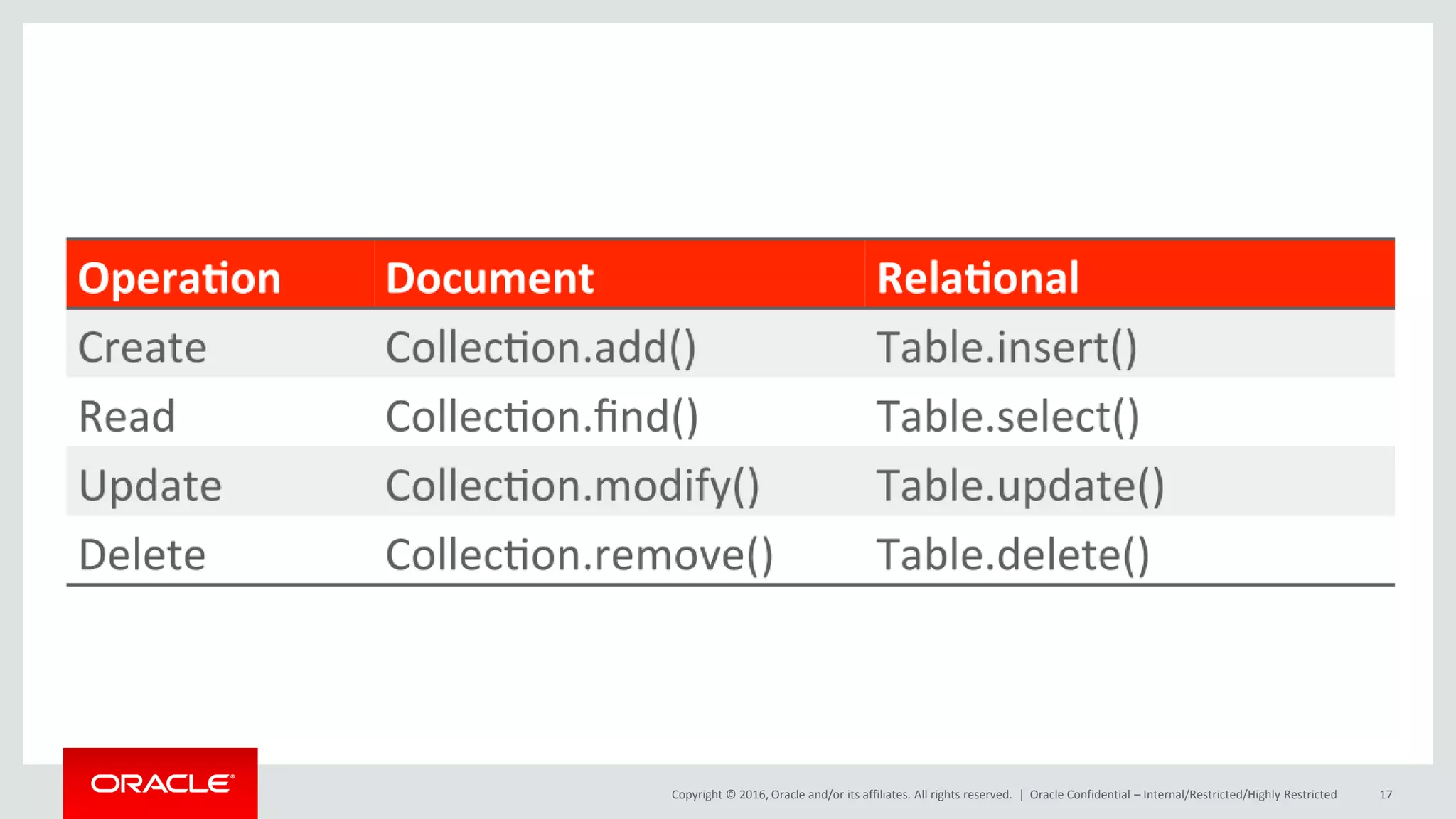 | Operation | Document | Relational |
|---|---|---|
| Create | Collection.add() | Table.insert() |
| Read | Collection.find() | Table.select() |
| Update | Collection.modify() | Table.update() |
| Delete | Collection.remove() | Table.delete() |

ORACLE

Copyright © 2016, Oracle and/or its affiliates. All rights reserved. | Oracle Confidential – Internal/Restricted/Highly Restricted 17